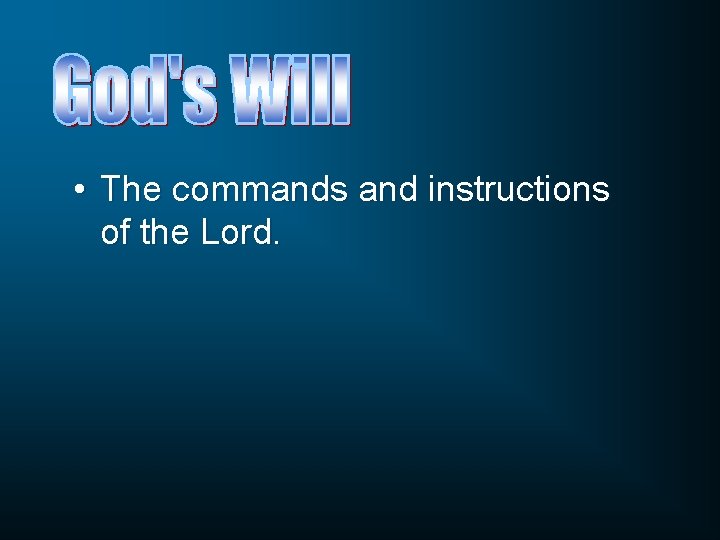 God's Will

• The commands and instructions of the Lord.